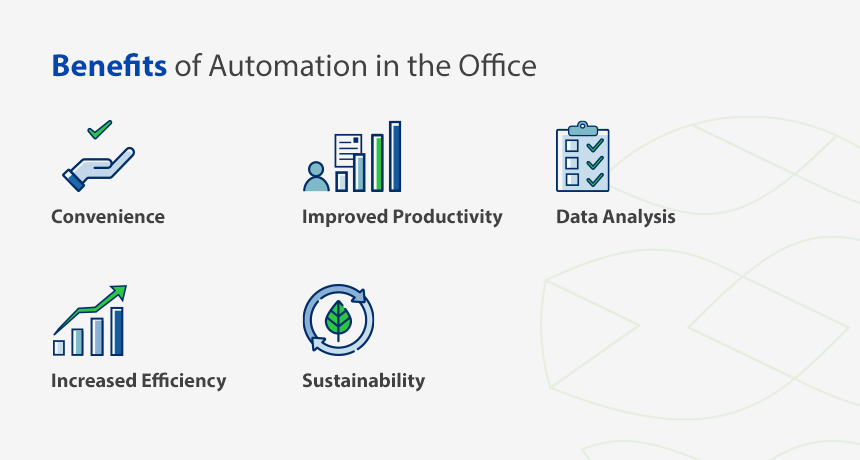 Benefits of Automation in the Office

Convenience

Improved Productivity

Data Analysis

Increased Efficiency

Sustainability